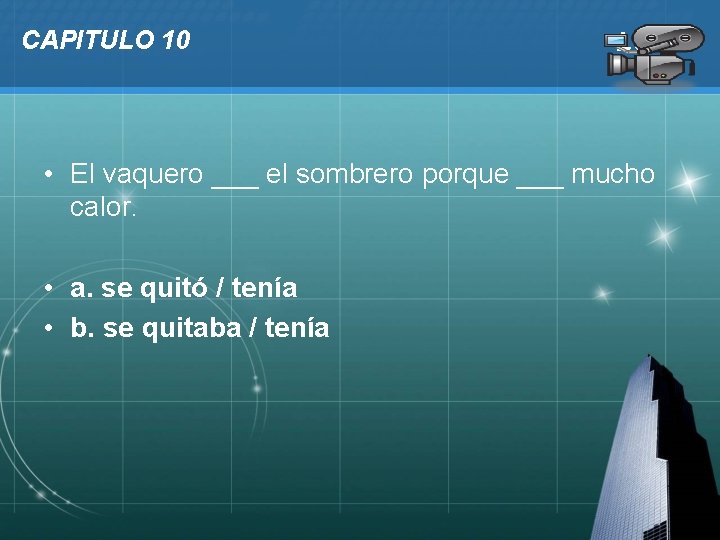 CAPITULO 10

• El vaquero ___ el sombrero porque ___ mucho calor.

• a. se quitó / tenía
• b. se quitaba / tenía